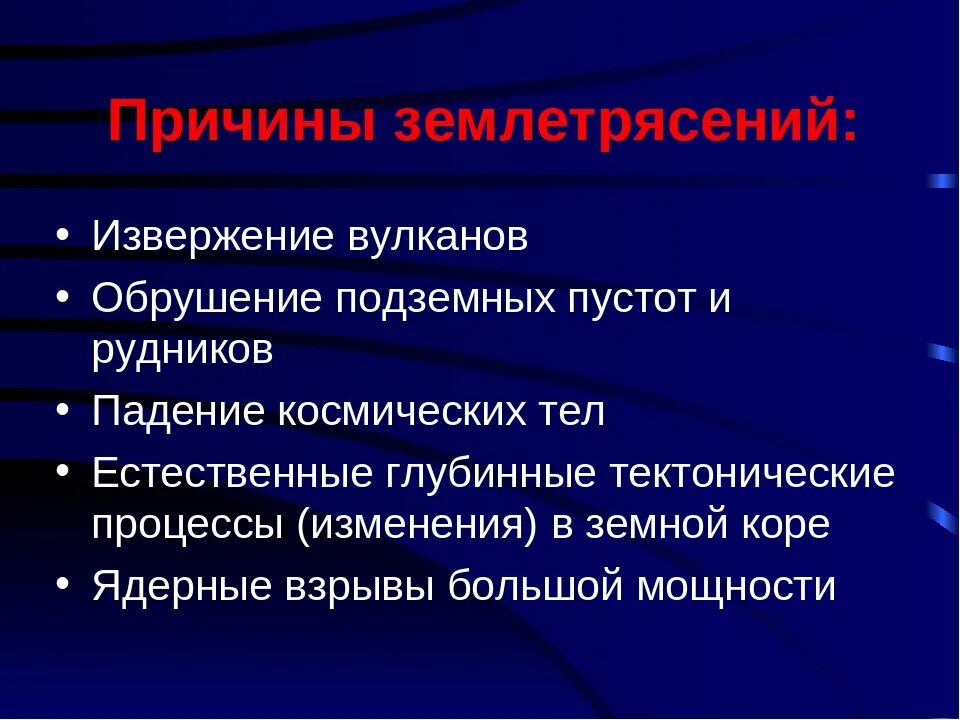 Причины землетрясений:

• Извержение вулканов
• Обрушение подземных пустот и рудников
• Падение космических тел
• Естественные глубинные тектонические процессы (изменения) в земной коре
• Ядерные взрывы большой мощности